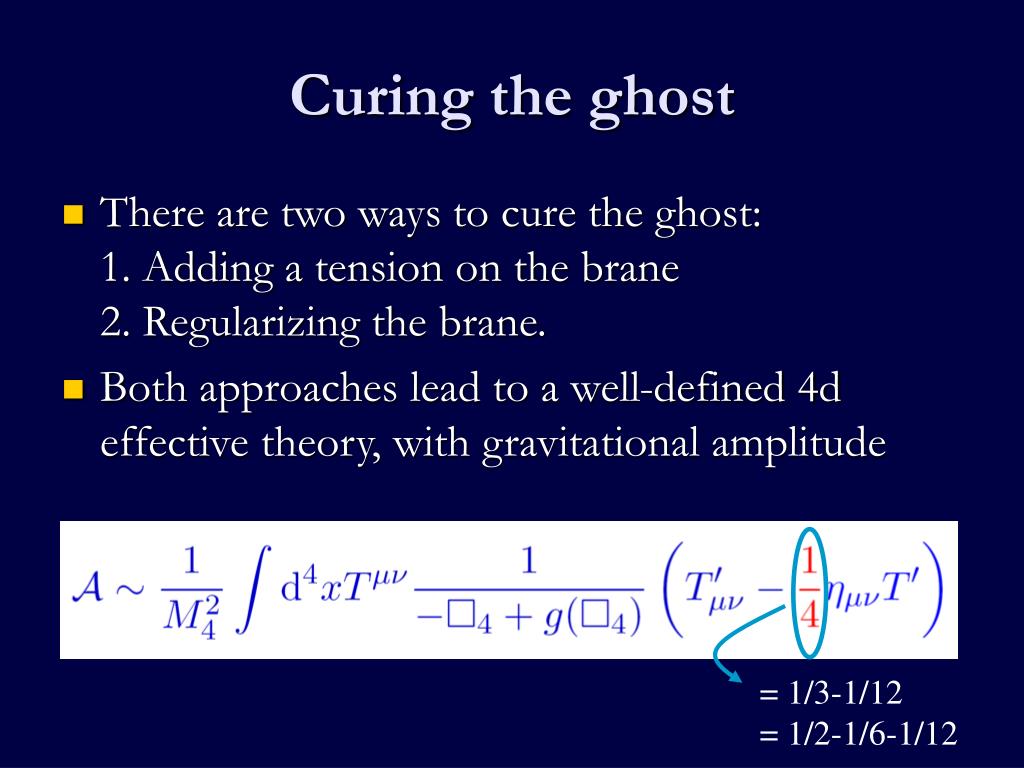 Curing the ghost

There are two ways to cure the ghost:
1. Adding a tension on the brane
2. Regularizing the brane.

Both approaches lead to a well-defined 4d effective theory, with gravitational amplitude

$\mathcal{A} \sim \frac{1}{M_4^2} \int \mathrm{d}^4x T^{\mu\nu} \frac{1}{-\Box_4 + g(\Box_4)} \left( T'_{\mu\nu} - \frac{1}{4} \eta_{\mu\nu} T' \right)$

= 1/3-1/12
= 1/2-1/6-1/12